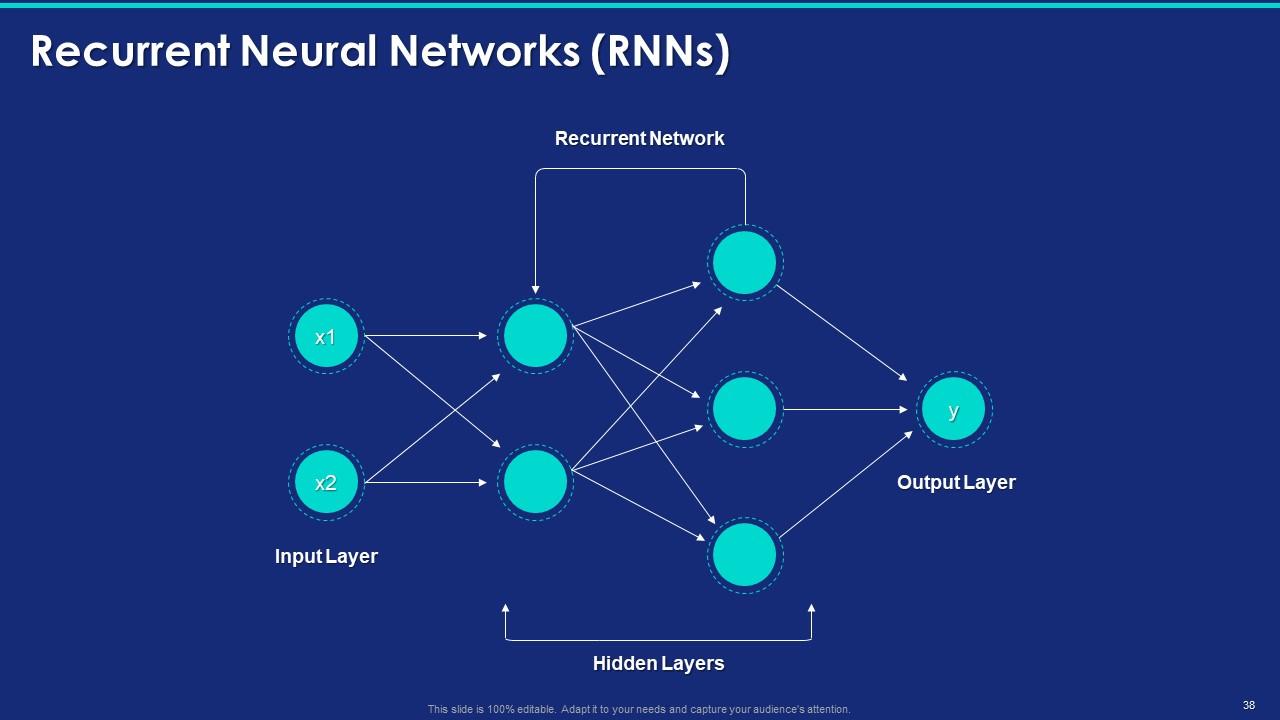 Recurrent Neural Networks (RNNs)

Recurrent Network

x1

x2

y

Output Layer

Input Layer

Hidden Layers

This slide is 100% editable. Adapt it to your needs and capture your audience's attention.

38